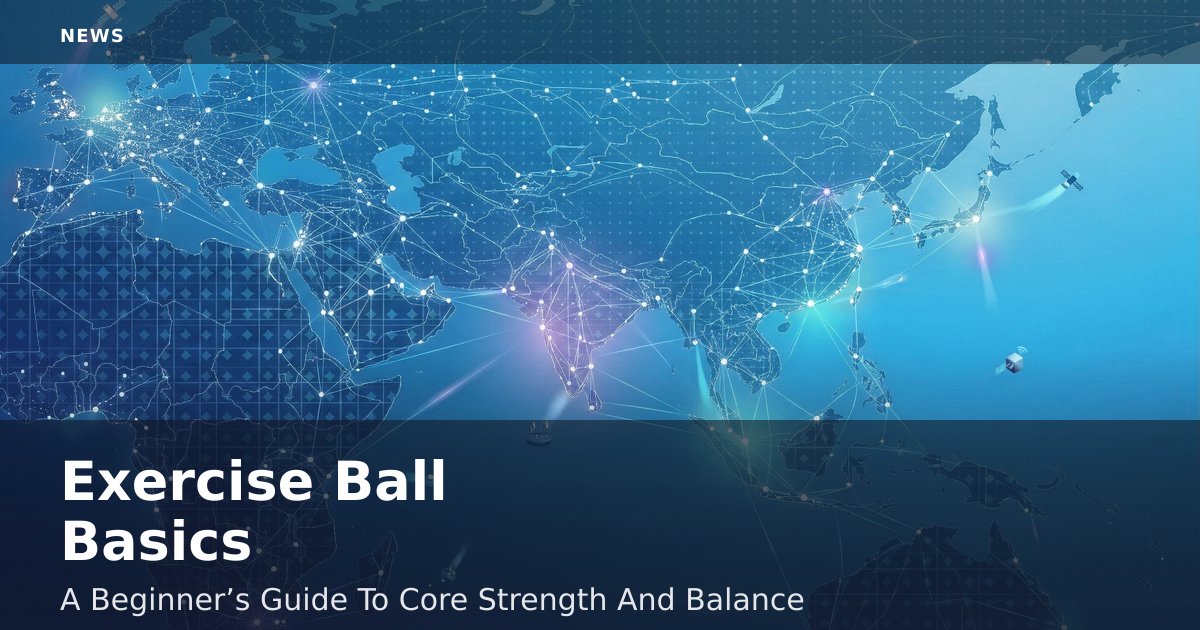 NEWS

Exercise Ball Basics

A Beginner’s Guide To Core Strength And Balance